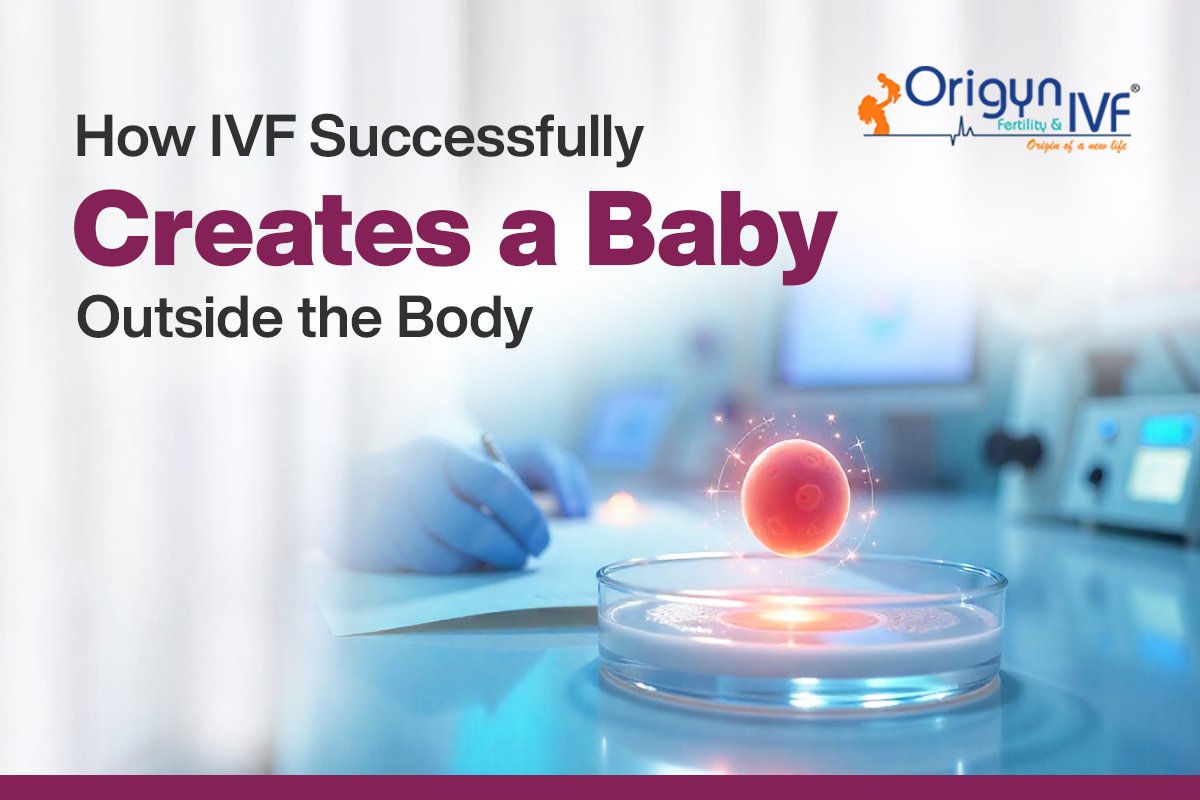 How IVF Successfully
Creates a Baby
Outside the Body

Origyn Fertility & IVF®
Origin of a new life